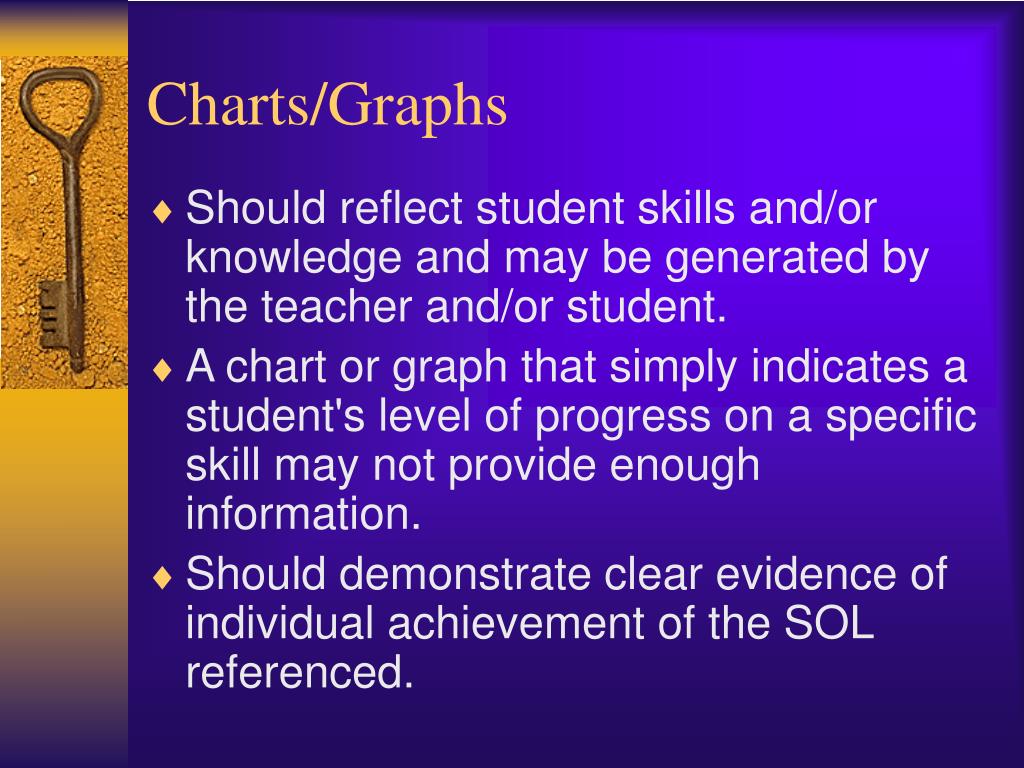 Charts/Graphs

♦ Should reflect student skills and/or knowledge and may be generated by the teacher and/or student.

♦ A chart or graph that simply indicates a student's level of progress on a specific skill may not provide enough information.

♦ Should demonstrate clear evidence of individual achievement of the SOL referenced.